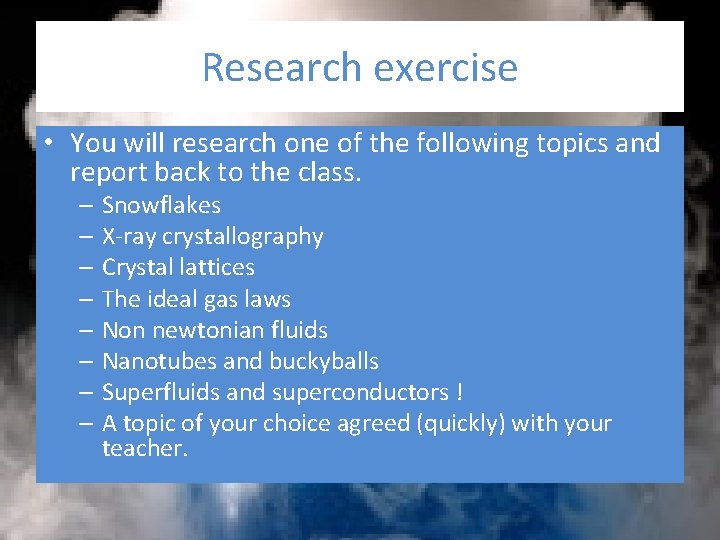 Research exercise

• You will research one of the following topics and report back to the class.
– Snowflakes
– X-ray crystallography
– Crystal lattices
– The ideal gas laws
– Non newtonian fluids
– Nanotubes and buckyballs
– Superfluids and superconductors !
– A topic of your choice agreed (quickly) with your teacher.